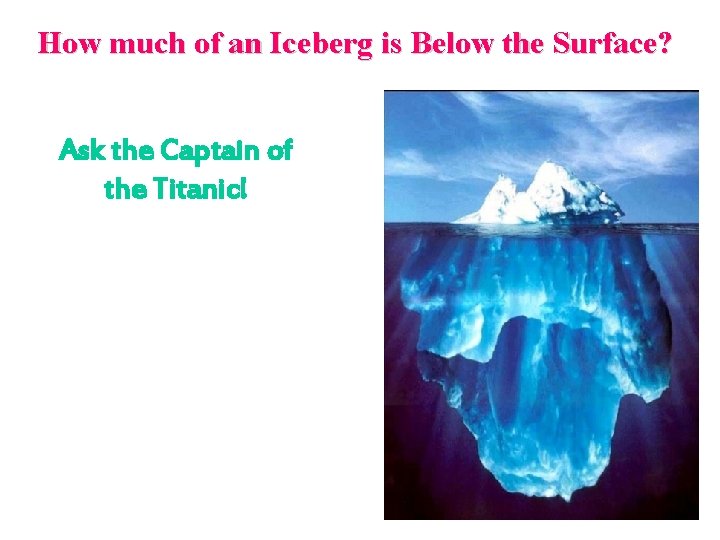 How much of an Iceberg is Below the Surface?

Ask the Captain of the Titanic!